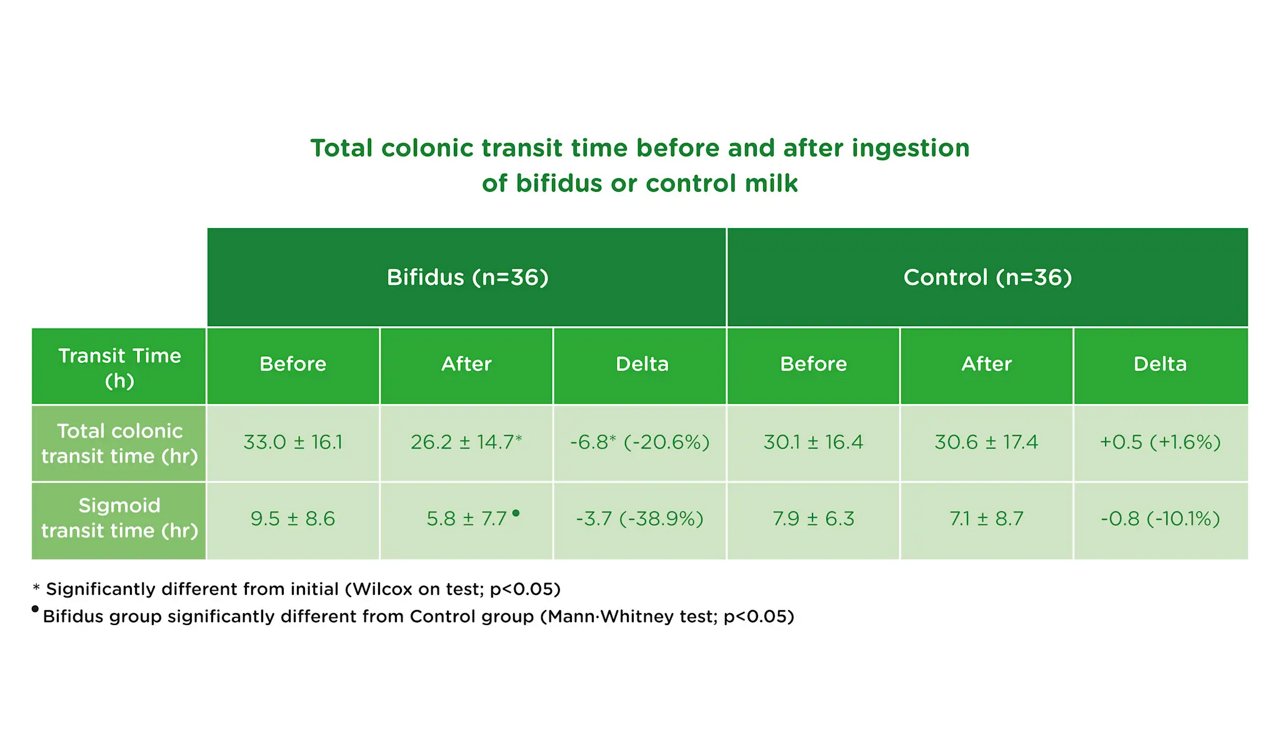 Total colonic transit time before and after ingestion of bifidus or control milk

| | Bifidus (n=36) | | | Control (n=36) | | |
|---|---|---|---|---|---|---|
| Transit Time (h) | Before | After | Delta | Before | After | Delta |
| Total colonic transit time (hr) | 33.0 ± 16.1 | 26.2 ± 14.7* | -6.8* (-20.6%) | 30.1 ± 16.4 | 30.6 ± 17.4 | +0.5 (+1.6%) |
| Sigmoid transit time (hr) | 9.5 ± 8.6 | 5.8 ± 7.7 • | -3.7 (-38.9%) | 7.9 ± 6.3 | 7.1 ± 8.7 | -0.8 (-10.1%) |

* Significantly different from initial (Wilcox on test; p<0.05)
• Bifidus group significantly different from Control group (Mann·Whitney test; p<0.05)